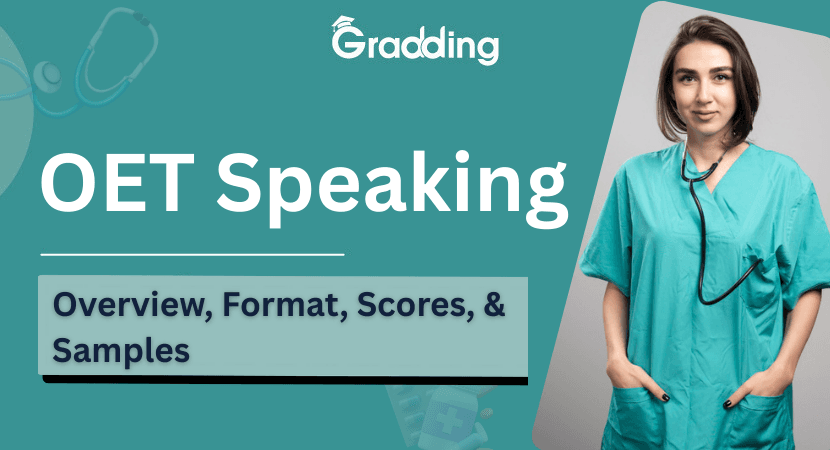 Gradding

OET Speaking

Overview, Format, Scores, & Samples